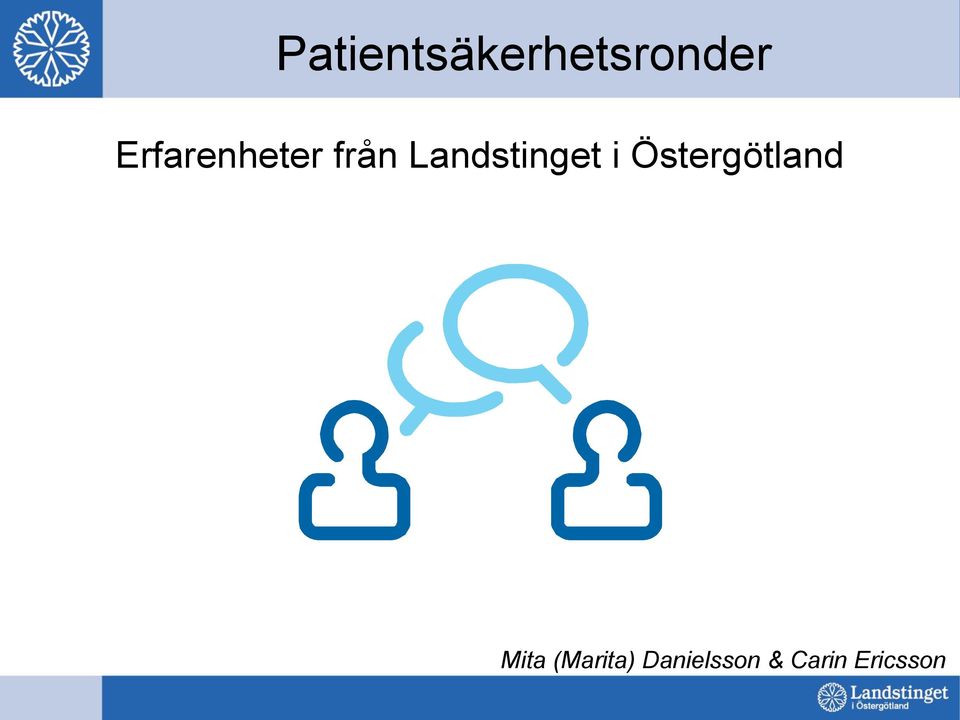 Patientsäkerhetsronder

Erfarenheter från Landstinget i Östergötland

Mita (Marita) Danielsson & Carin Ericsson

Landstinget i Östergötland